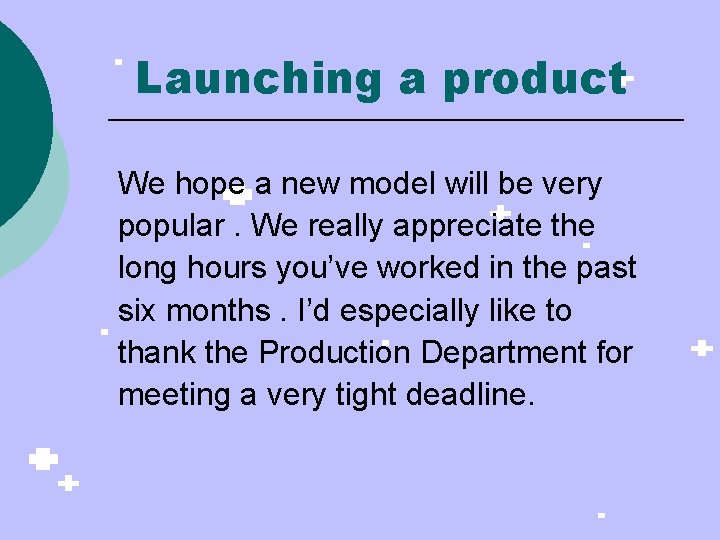 Launching a product

We hope a new model will be very popular . We really appreciate the long hours you’ve worked in the past six months . I’d especially like to thank the Production Department for meeting a very tight deadline.